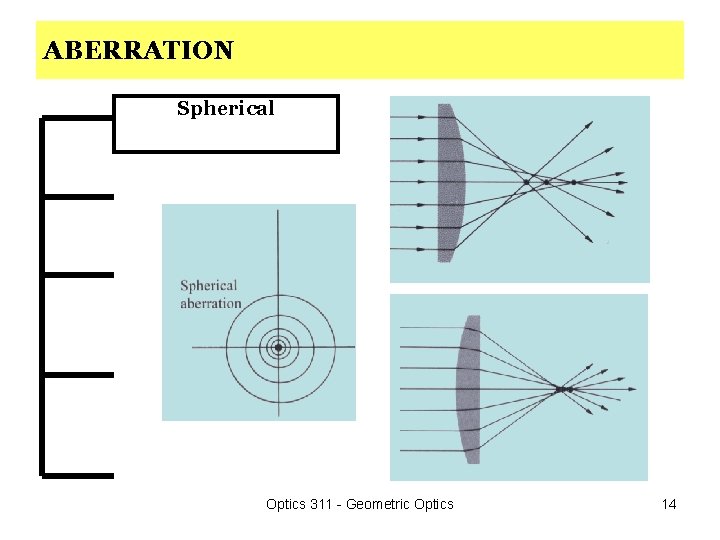 ABERRATION

Spherical

Spherical aberration

Optics 311 - Geometric Optics

14